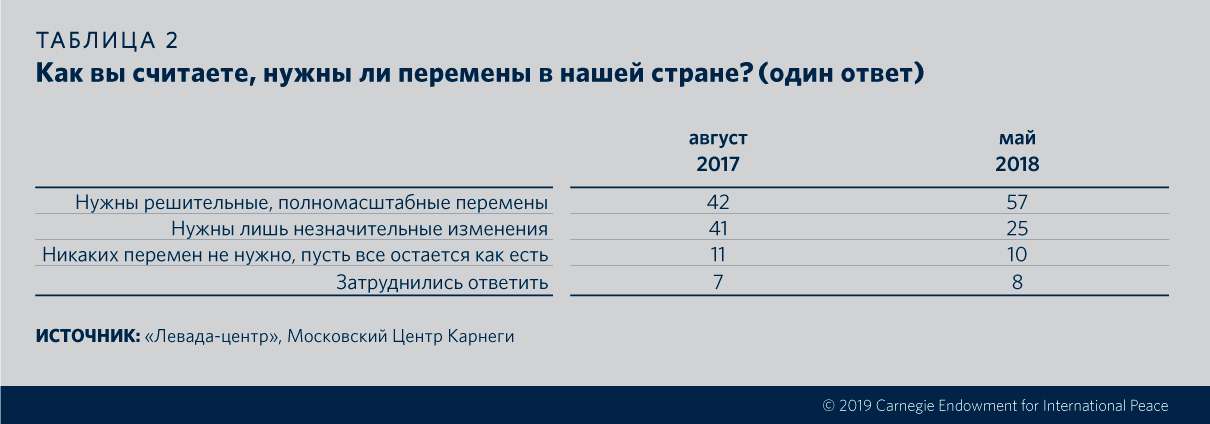 ТАБЛИЦА 2
Как вы считаете, нужны ли перемены в нашей стране? (один ответ)

| | август 2017 | май 2018 |
|---|---|---|
| Нужны решительные, полномасштабные перемены | 42 | 57 |
| Нужны лишь незначительные изменения | 41 | 25 |
| Никаких перемен не нужно, пусть все остается как есть | 11 | 10 |
| Затруднились ответить | 7 | 8 |

ИСТОЧНИК: «Левада-центр», Московский Центр Карнеги

© 2019 Carnegie Endowment for International Peace